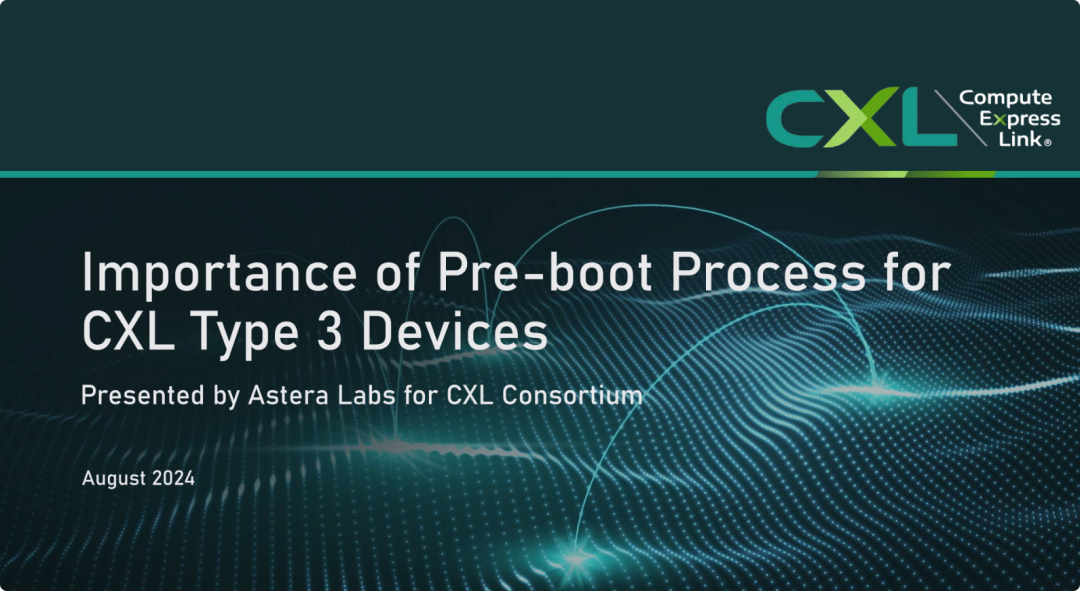 CXL Compute Express Link®

Importance of Pre-boot Process for CXL Type 3 Devices

Presented by Astera Labs for CXL Consortium

August 2024